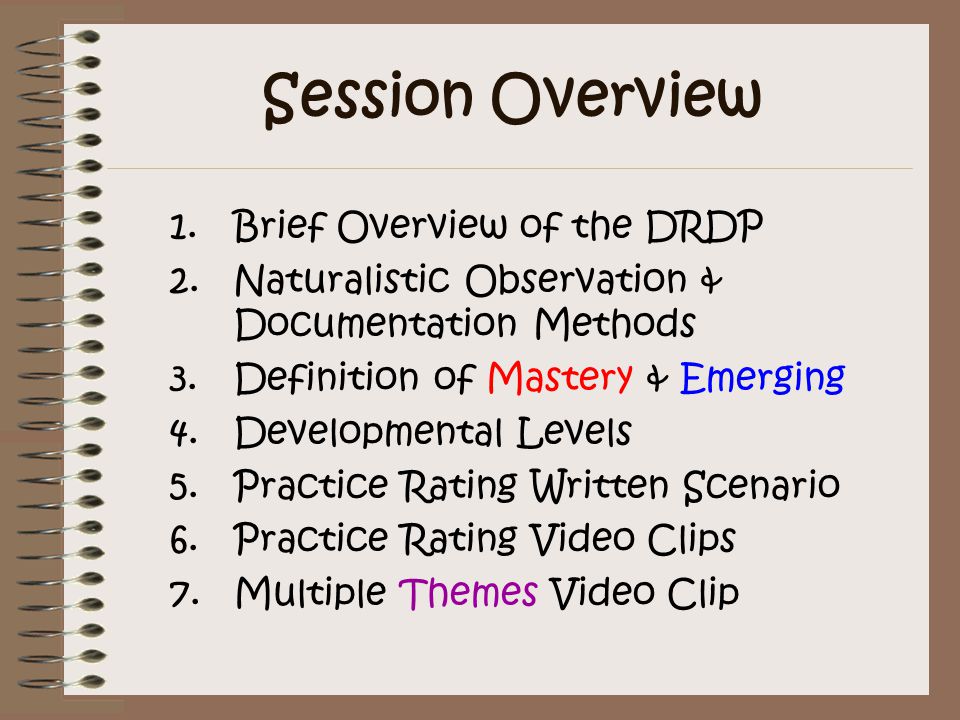 Session Overview

1. Brief Overview of the DRDP
2. Naturalistic Observation & Documentation Methods
3. Definition of Mastery & Emerging
4. Developmental Levels
5. Practice Rating Written Scenario
6. Practice Rating Video Clips
7. Multiple Themes Video Clip